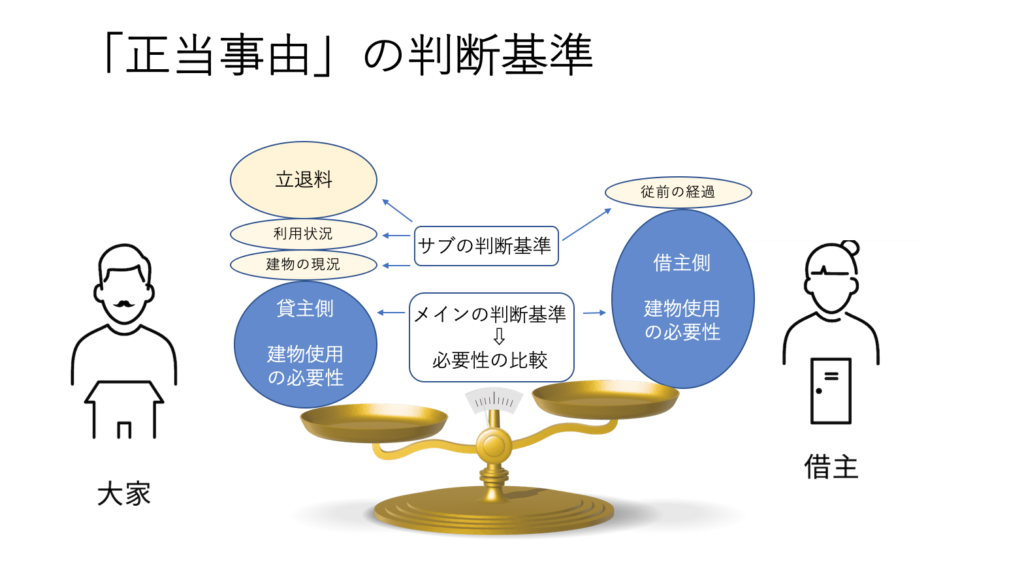 「正当事由」の判断基準

立退料

利用状況

建物の現況

サブの判断基準

従前の経過

貸主側

建物使用の必要性

メインの判断基準
⇩
必要性の比較

借主側

建物使用の必要性

大家

借主